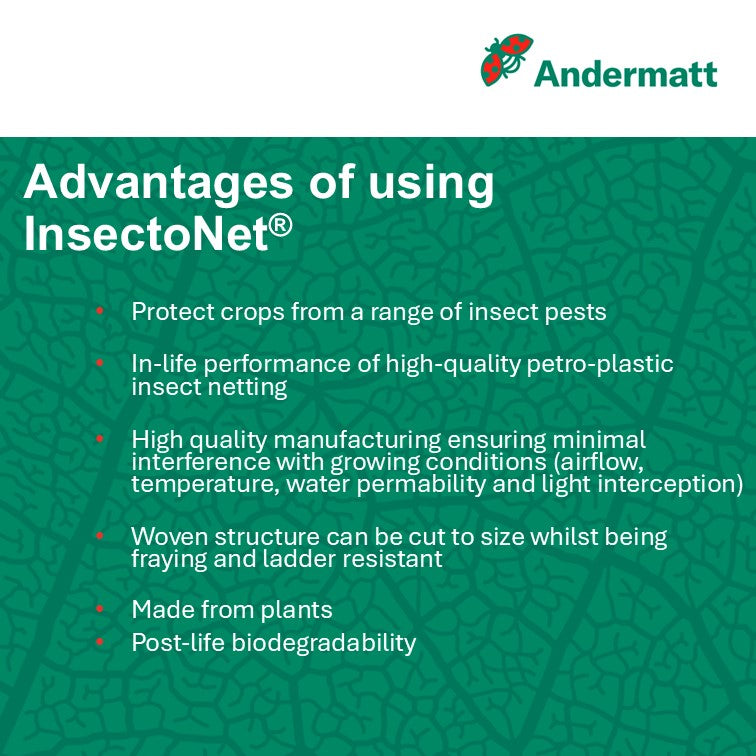 Andermatt

Advantages of using InsectoNet®

• Protect crops from a range of insect pests

• In-life performance of high-quality petro-plastic insect netting

• High quality manufacturing ensuring minimal interference with growing conditions (airflow, temperature, water permability and light interception)

• Woven structure can be cut to size whilst being fraying and ladder resistant

• Made from plants
• Post-life biodegradability